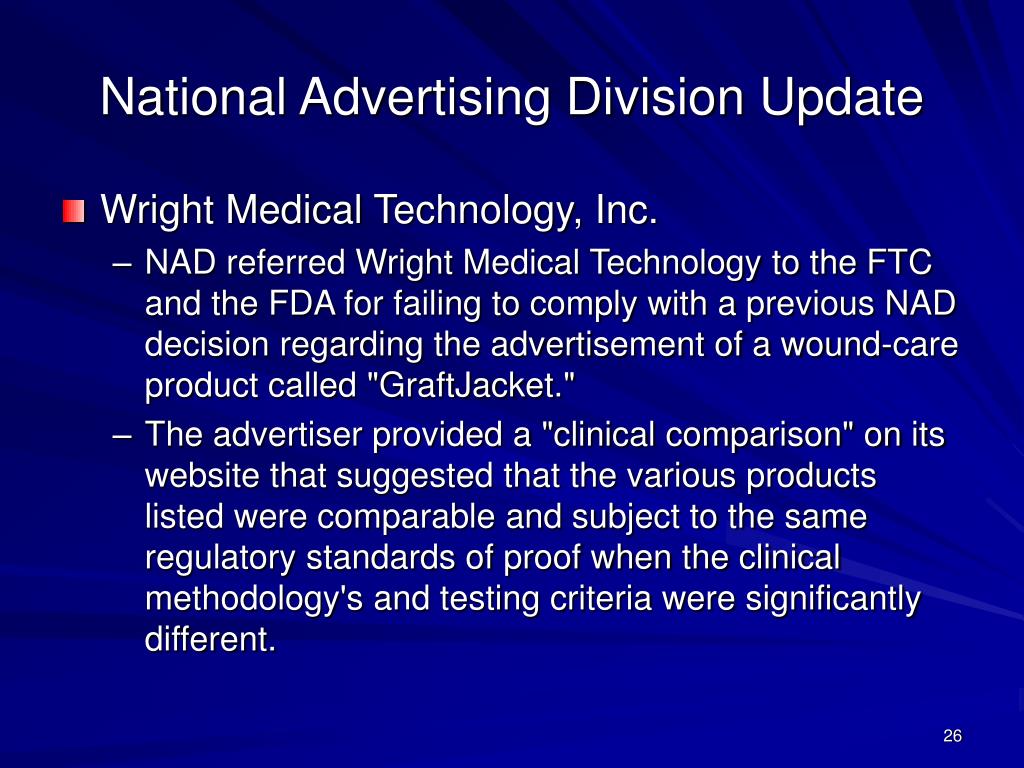 National Advertising Division Update

Wright Medical Technology, Inc.

– NAD referred Wright Medical Technology to the FTC and the FDA for failing to comply with a previous NAD decision regarding the advertisement of a wound-care product called "GraftJacket."

– The advertiser provided a "clinical comparison" on its website that suggested that the various products listed were comparable and subject to the same regulatory standards of proof when the clinical methodology's and testing criteria were significantly different.

26